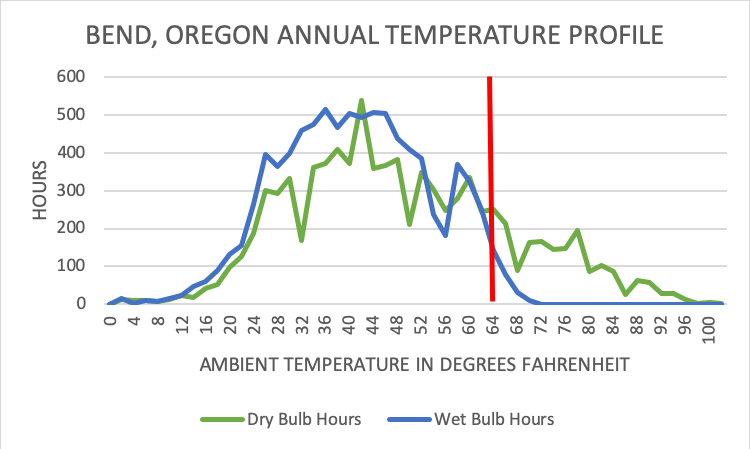 BEND, OREGON ANNUAL TEMPERATURE PROFILE

HOURS

600
500
400
300
200
100
0

0 4 8 12 16 20 24 28 32 36 40 44 48 52 56 60 64 68 72 76 80 84 88 92 96 100

AMBIENT TEMPERATURE IN DEGREES FAHRENHEIT

Dry Bulb Hours
Wet Bulb Hours